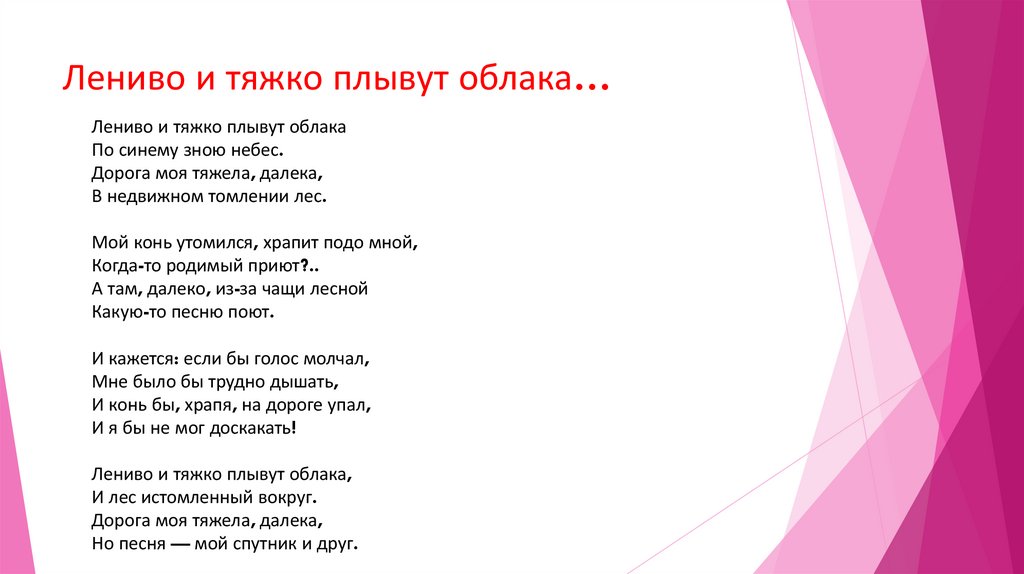 Лениво и тяжко плывут облака…

Лениво и тяжко плывут облака
По синему зною небес.
Дорога моя тяжела, далека,
В недвижном томлении лес.

Мой конь утомился, храпит подо мной,
Когда-то родимый приют?..
А там, далеко, из-за чащи лесной
Какую-то песню поют.

И кажется: если бы голос молчал,
Мне было бы трудно дышать,
И конь бы, храпя, на дороге упал,
И я бы не мог доскакать!

Лениво и тяжко плывут облака,
И лес истомленный вокруг.
Дорога моя тяжела, далека,
Но песня — мой спутник и друг.